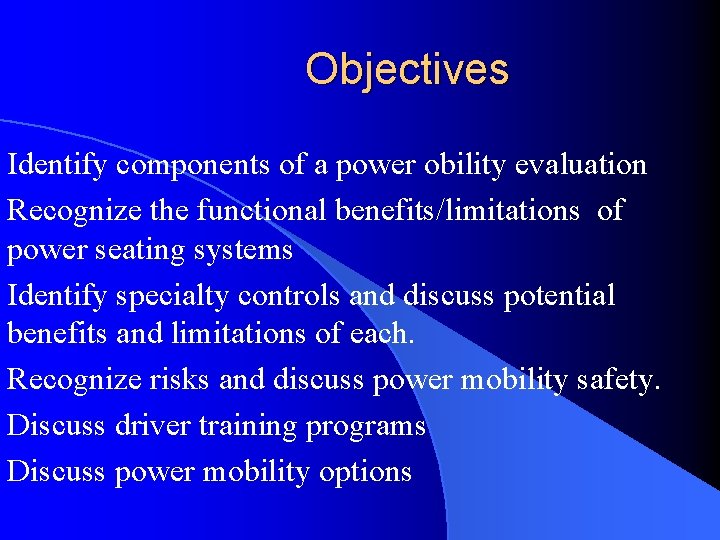 Objectives

Identify components of a power obility evaluation

Recognize the functional benefits/limitations of power seating systems

Identify specialty controls and discuss potential benefits and limitations of each.

Recognize risks and discuss power mobility safety.

Discuss driver training programs

Discuss power mobility options